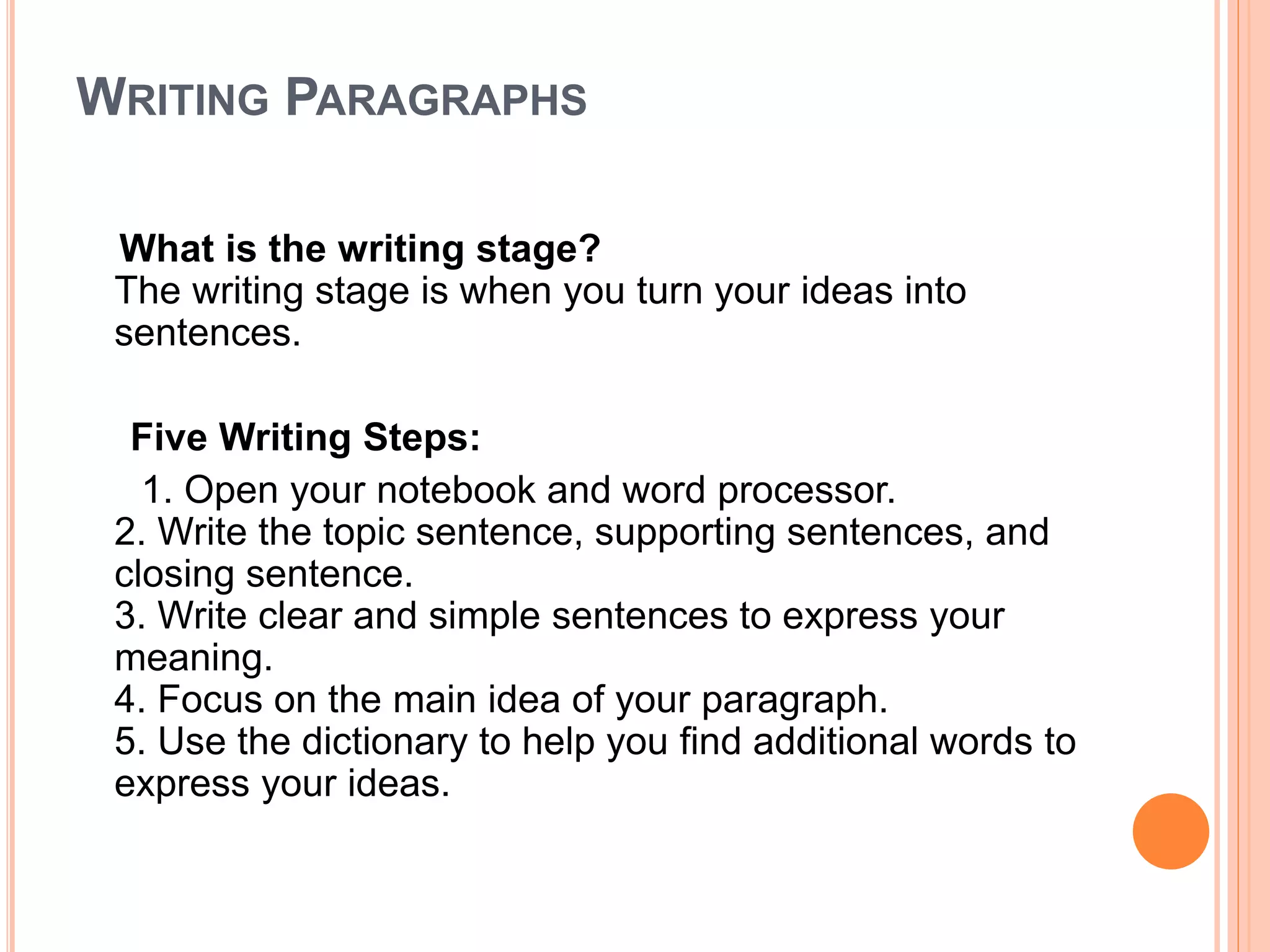 WRITING PARAGRAPHS

What is the writing stage?
The writing stage is when you turn your ideas into sentences.

Five Writing Steps:
1. Open your notebook and word processor.
2. Write the topic sentence, supporting sentences, and closing sentence.
3. Write clear and simple sentences to express your meaning.
4. Focus on the main idea of your paragraph.
5. Use the dictionary to help you find additional words to express your ideas.